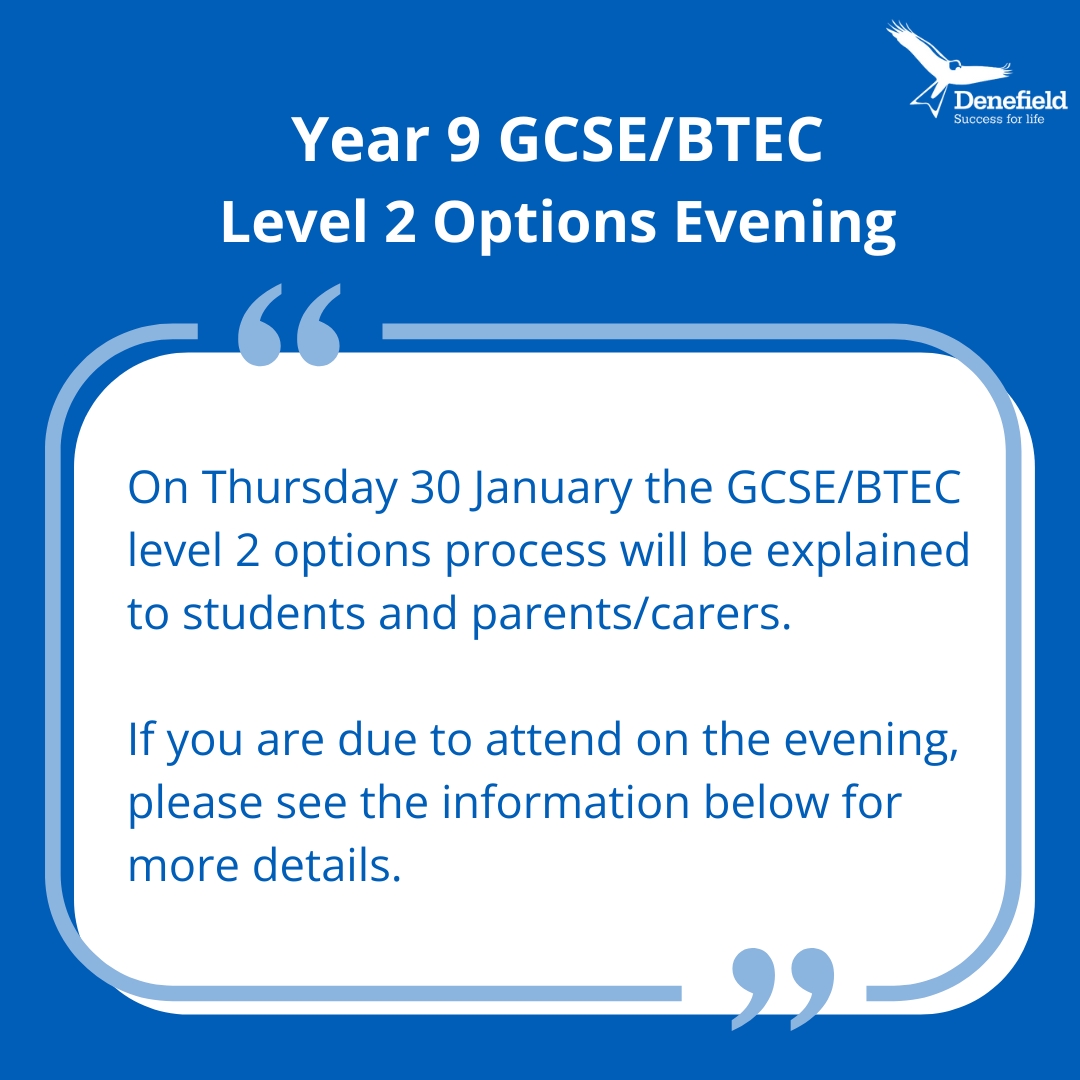 Denefield
Success for life

Year 9 GCSE/BTEC
Level 2 Options Evening

On Thursday 30 January the GCSE/BTEC level 2 options process will be explained to students and parents/carers.

If you are due to attend on the evening, please see the information below for more details.